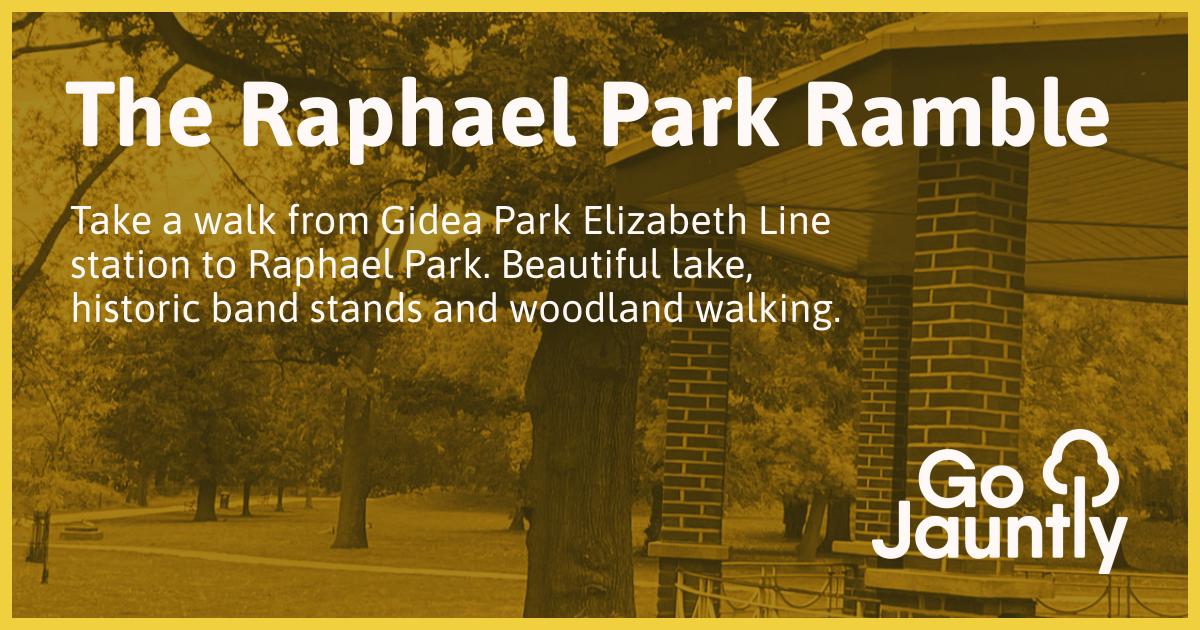 The Raphael Park Ramble

Take a walk from Gidea Park Elizabeth Line station to Raphael Park. Beautiful lake, historic band stands and woodland walking.

Go Jauntly